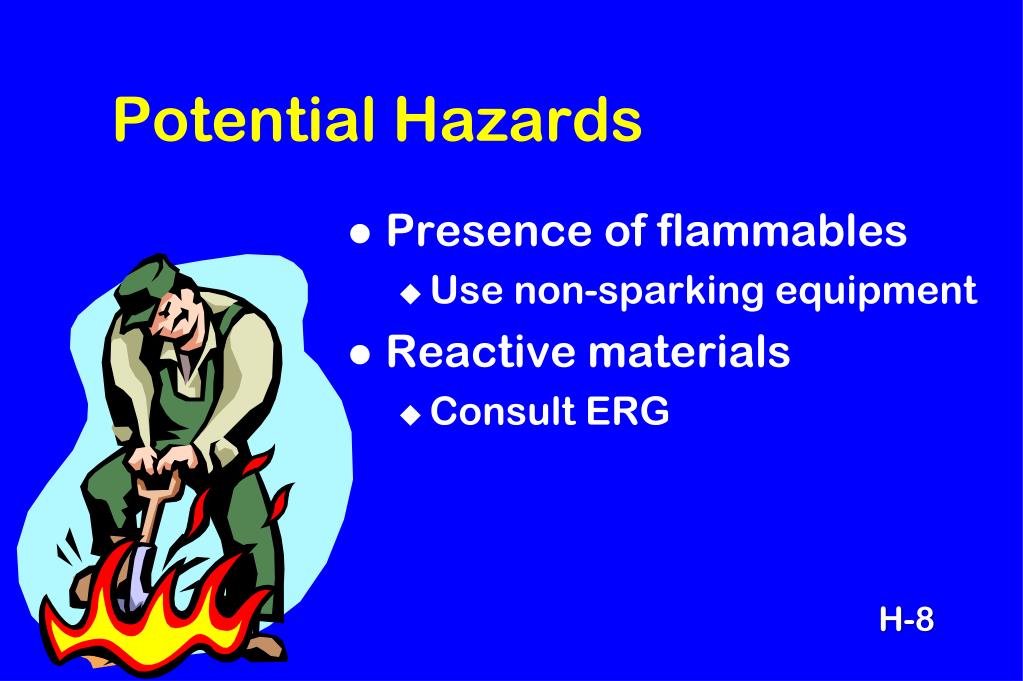 Potential Hazards

- Presence of flammables
  - Use non-sparking equipment
- Reactive materials
  - Consult ERG

H-8